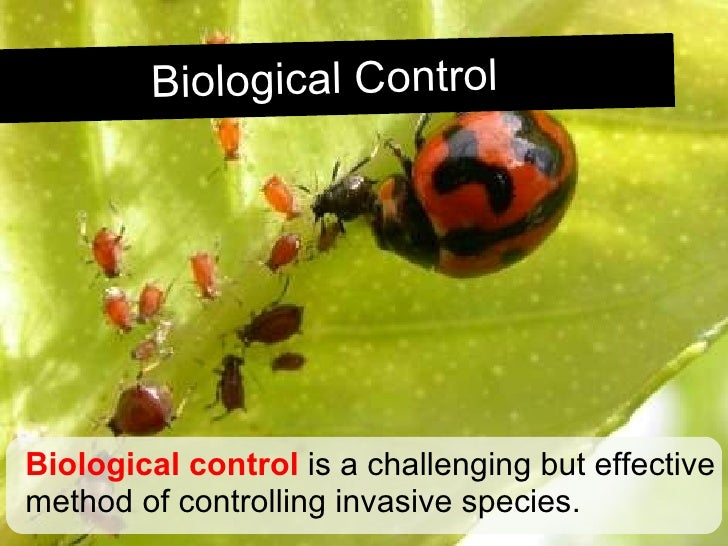 Biological Control

Biological control is a challenging but effective method of controlling invasive species.